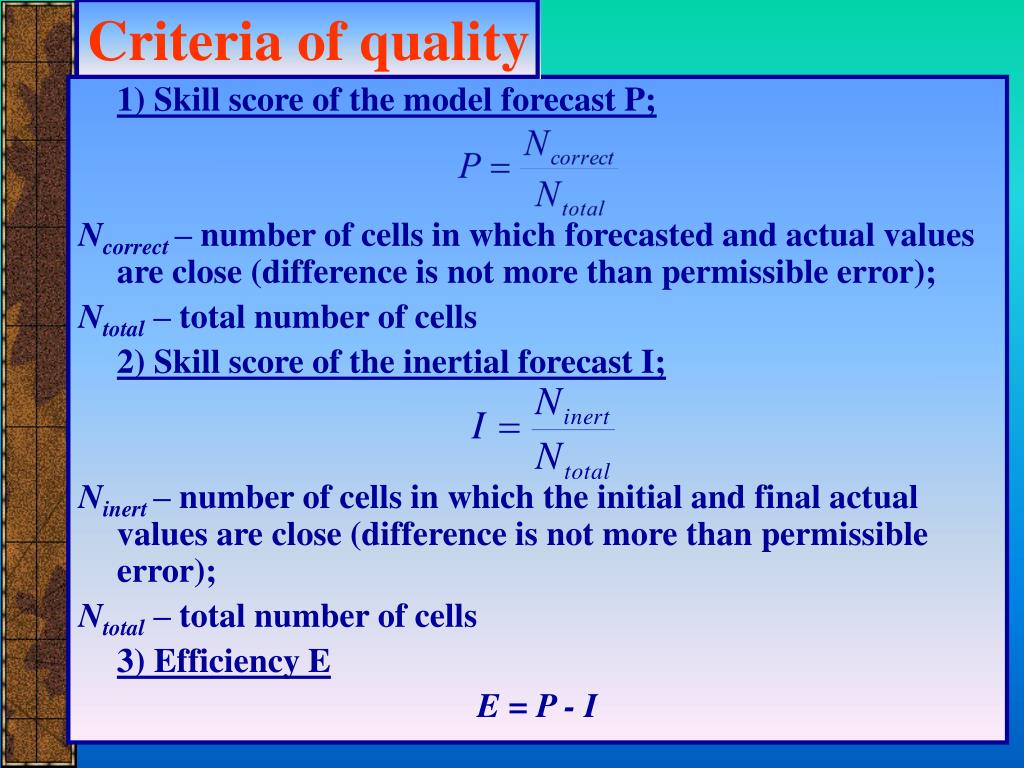 Criteria of quality

1) Skill score of the model forecast P;

$P = \frac{N_{correct}}{N_{total}}$

$N_{correct}$ – number of cells in which forecasted and actual values are close (difference is not more than permissible error);

$N_{total}$ – total number of cells

2) Skill score of the inertial forecast I;

$I = \frac{N_{inert}}{N_{total}}$

$N_{inert}$ – number of cells in which the initial and final actual values are close (difference is not more than permissible error);

$N_{total}$ – total number of cells

3) Efficiency E

$E = P - I$